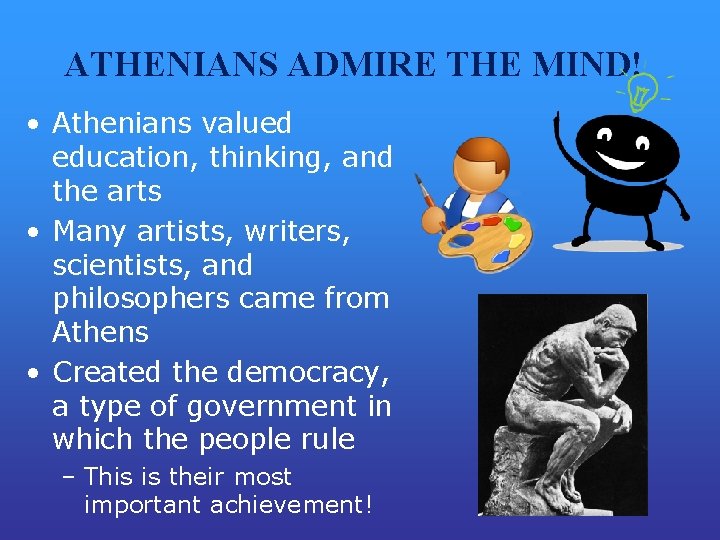 ATHENIANS ADMIRE THE MIND!

• Athenians valued education, thinking, and the arts
• Many artists, writers, scientists, and philosophers came from Athens
• Created the democracy, a type of government in which the people rule
– This is their most important achievement!